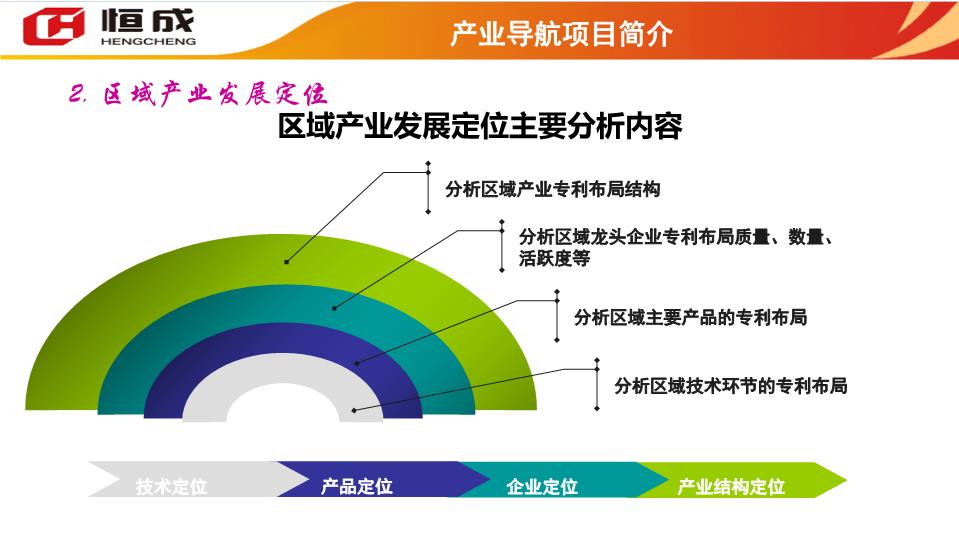 恒成
HENGCHENG

产业导航项目简介

2. 区域产业发展定位

区域产业发展定位主要分析内容

分析区域产业专利布局结构

分析区域龙头企业专利布局质量、数量、活跃度等

分析区域主要产品的专利布局

分析区域技术环节的专利布局

技术定位

产品定位

企业定位

产业结构定位